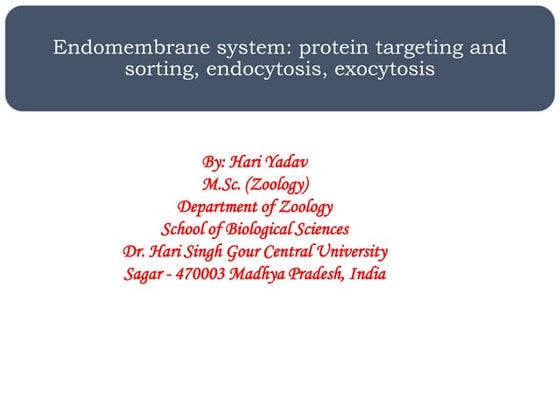 Endomembrane system: protein targeting and sorting, endocytosis, exocytosis

By: Hari Yadav
M.Sc. (Zoology)
Department of Zoology
School of Biological Sciences
Dr. Hari Singh Gour Central University
Sagar - 470003 Madhya Pradesh, India